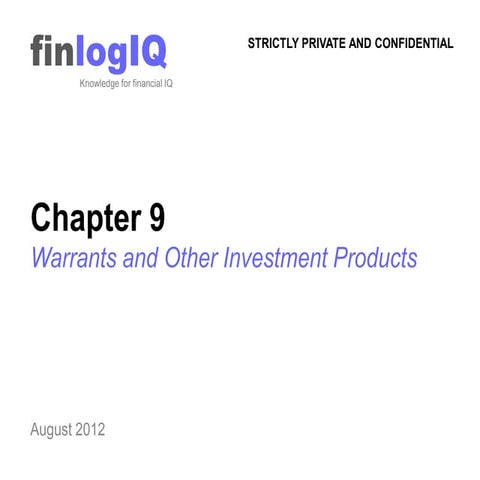 finlogIQ
Knowledge for financial IQ

STRICTLY PRIVATE AND CONFIDENTIAL

Chapter 9
Warrants and Other Investment Products

August 2012